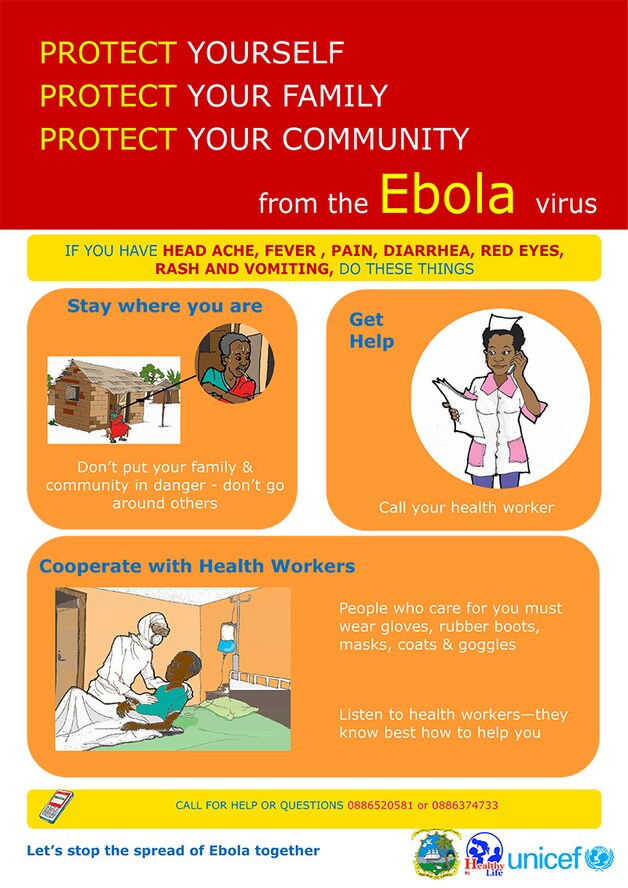 PROTECT YOURSELF
PROTECT YOUR FAMILY
PROTECT YOUR COMMUNITY
from the Ebola virus

IF YOU HAVE HEAD ACHE, FEVER , PAIN, DIARRHEA, RED EYES, RASH AND VOMITING, DO THESE THINGS

Stay where you are

Don't put your family & community in danger - don't go around others

Get Help

Call your health worker

Cooperate with Health Workers

People who care for you must wear gloves, rubber boots, masks, coats & goggles

Listen to health workers—they know best how to help you

CALL FOR HELP OR QUESTIONS 0886520581 or 0886374733

Let's stop the spread of Ebola together

Healthy Life

unicef